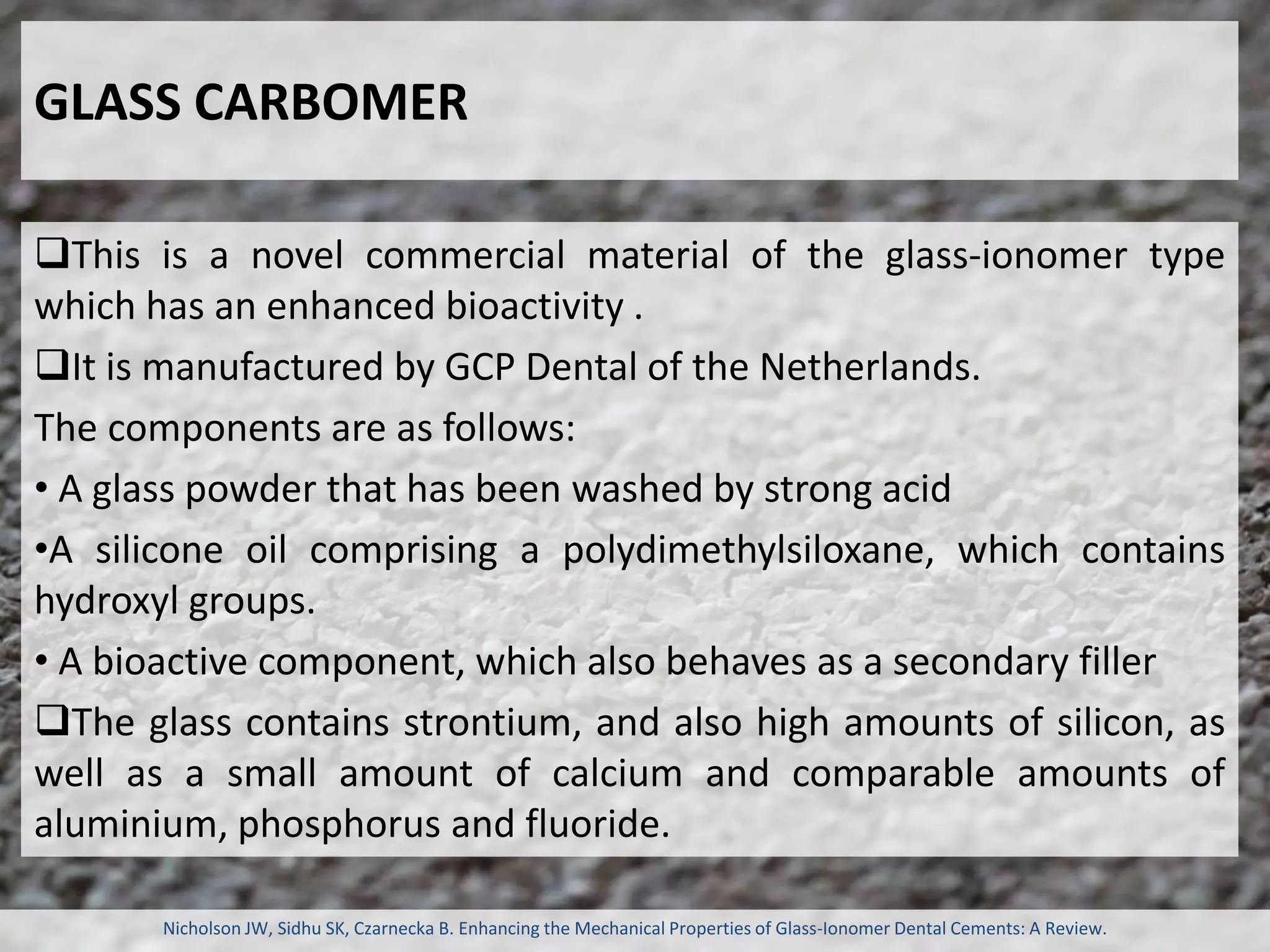 GLASS CARBOMER

❑This is a novel commercial material of the glass-ionomer type which has an enhanced bioactivity .

❑It is manufactured by GCP Dental of the Netherlands.

The components are as follows:

• A glass powder that has been washed by strong acid

•A silicone oil comprising a polydimethylsiloxane, which contains hydroxyl groups.

• A bioactive component, which also behaves as a secondary filler

❑The glass contains strontium, and also high amounts of silicon, as well as a small amount of calcium and comparable amounts of aluminium, phosphorus and fluoride.

Nicholson JW, Sidhu SK, Czarnecka B. Enhancing the Mechanical Properties of Glass-Ionomer Dental Cements: A Review.